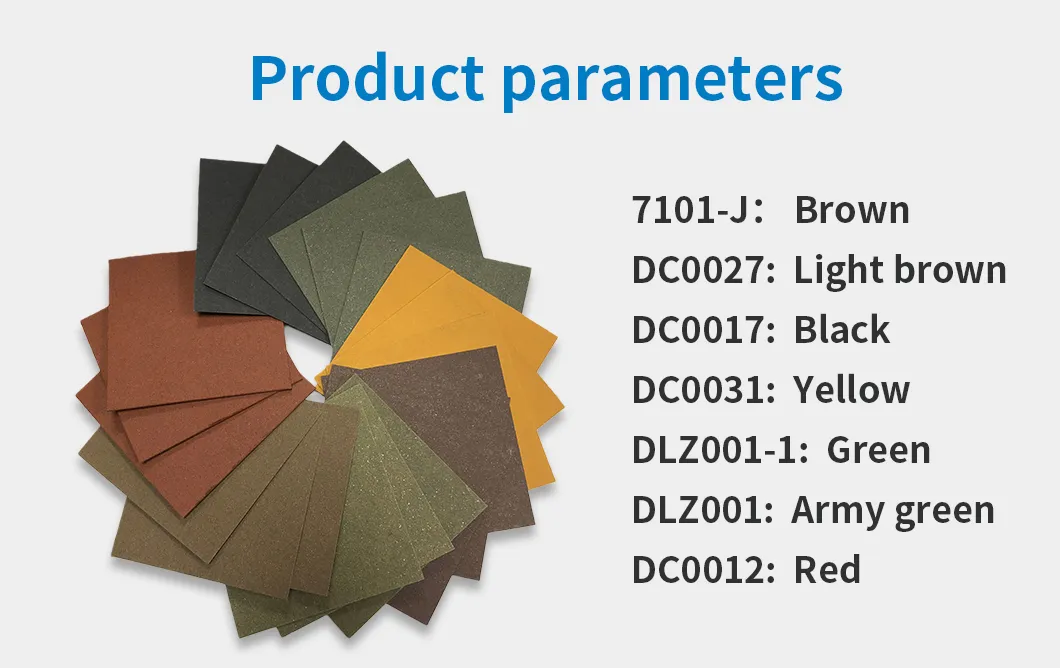 Product parameters

7101-J： Brown
DC0027: Light brown
DC0017: Black
DC0031: Yellow
DLZ001-1: Green
DLZ001: Army green
DC0012: Red